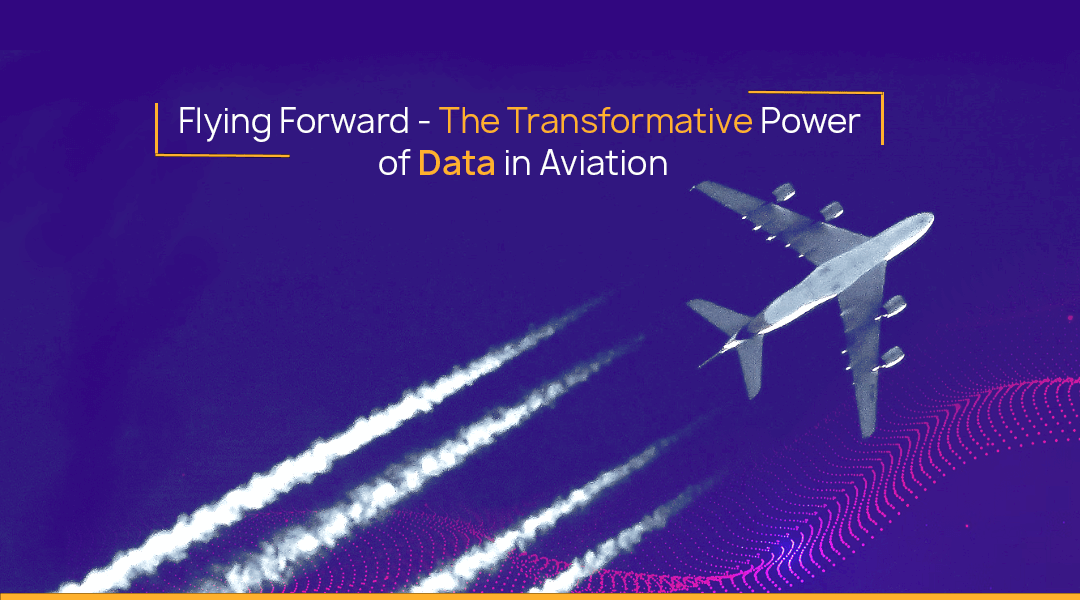 Flying Forward - The Transformative Power of Data in Aviation